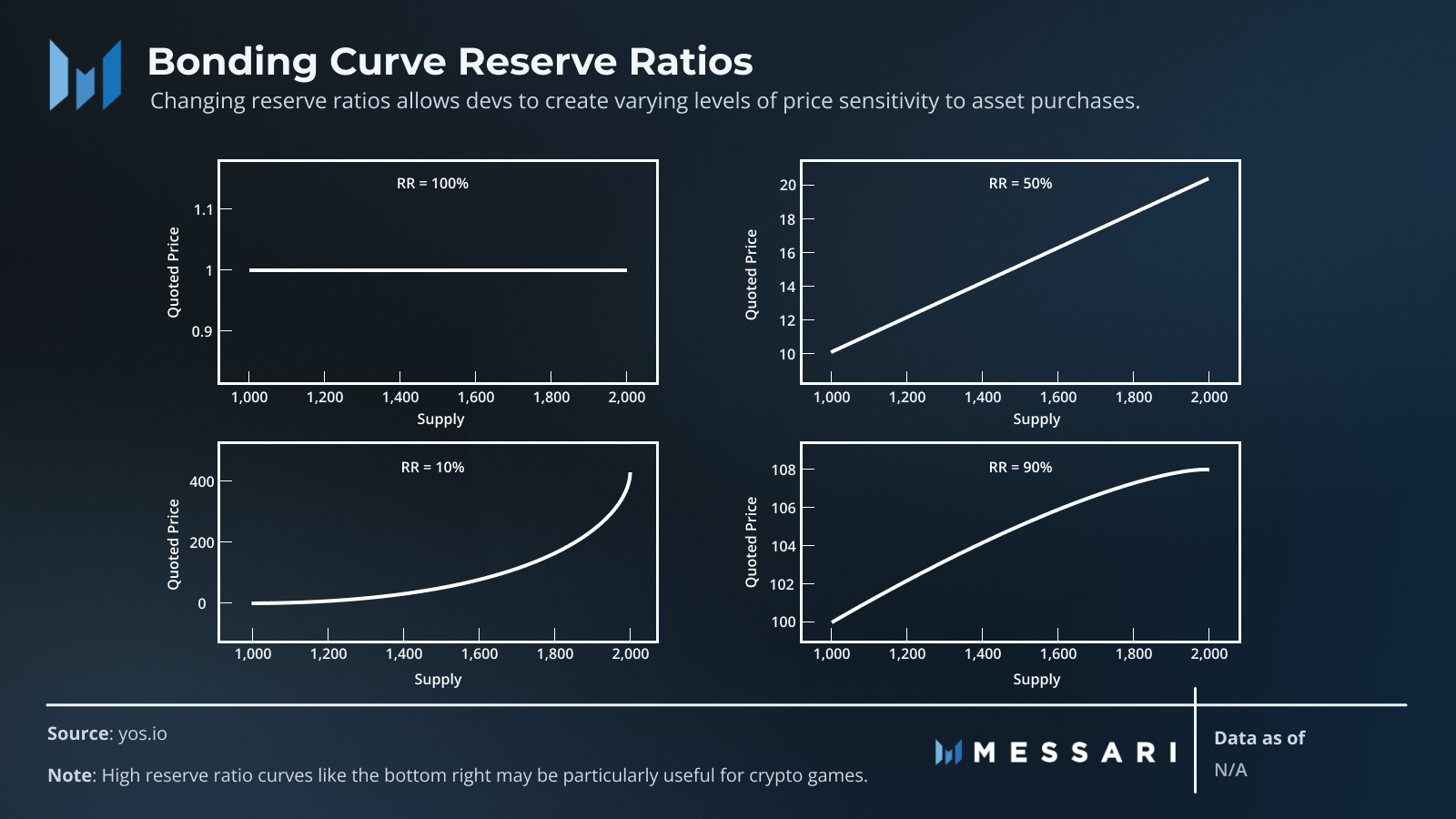 Bonding Curve Reserve Ratios

Changing reserve ratios allows devs to create varying levels of price sensitivity to asset purchases.

RR = 100%

Quoted Price

1.1
1
0.9

1,000 1,200 1,400 1,600 1,800 2,000

Supply

RR = 50%

Quoted Price

20
18
16
14
12
10

1,000 1,200 1,400 1,600 1,800 2,000

Supply

RR = 10%

Quoted Price

400
200
0

1,000 1,200 1,400 1,600 1,800 2,000

Supply

RR = 90%

Quoted Price

108
106
104
102
100

1,000 1,200 1,400 1,600 1,800 2,000

Supply

Source: yos.io

Note: High reserve ratio curves like the bottom right may be particularly useful for crypto games.

MESSARI

Data as of

N/A